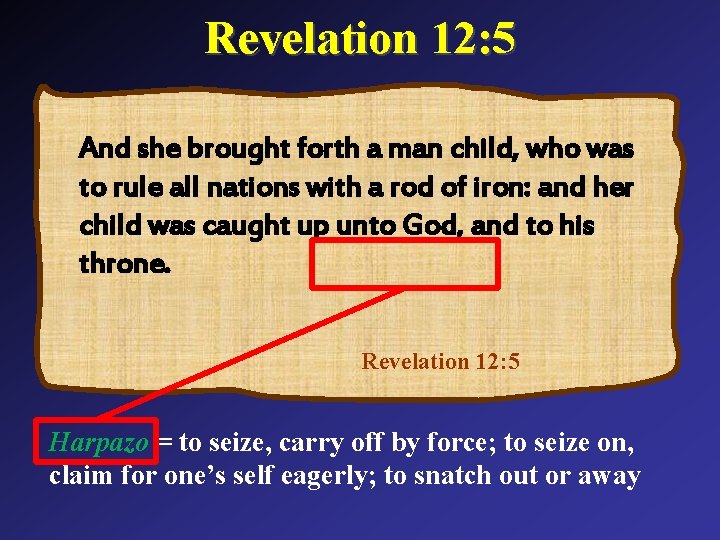 Revelation 12:5

And she brought forth a man child, who was to rule all nations with a rod of iron: and her child was caught up unto God, and to his throne.

Revelation 12:5

Harpazo = to seize, carry off by force; to seize on, claim for one's self eagerly; to snatch out or away